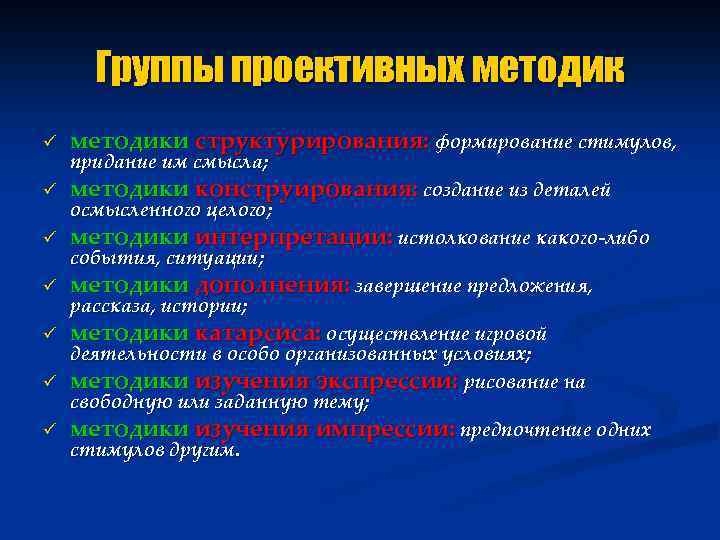 Группы проективных методик

✓ методики структурирования: формирование стимулов, придание им смысла;
✓ методики конструирования: создание из деталей осмысленного целого;
✓ методики интерпретации: истолкование какого-либо события, ситуации;
✓ методики дополнения: завершение предложения, рассказа, истории;
✓ методики катарсиса: осуществление игровой деятельности в особо организованных условиях;
✓ методики изучения экспрессии: рисование на свободную или заданную тему;
✓ методики изучения импрессии: предпочтение одних стимулов другим.